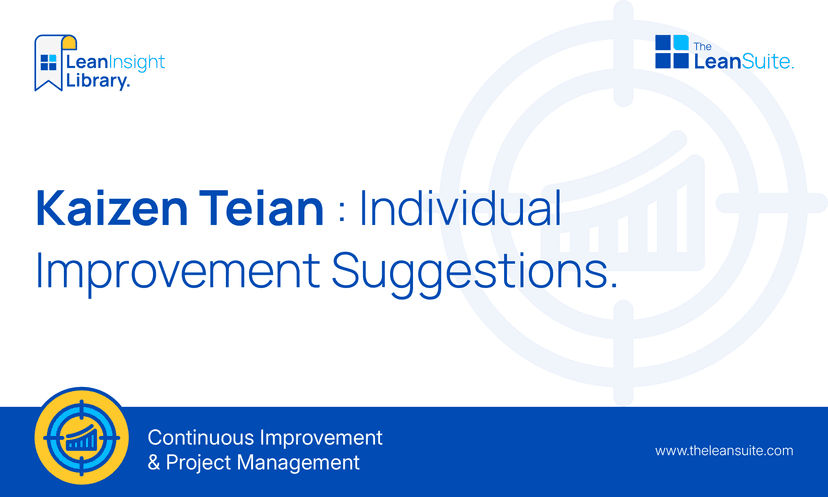 LeanInsight Library.

The LeanSuite.

Kaizen Teian : Individual Improvement Suggestions.

Continuous Improvement & Project Management

www.theleansuite.com